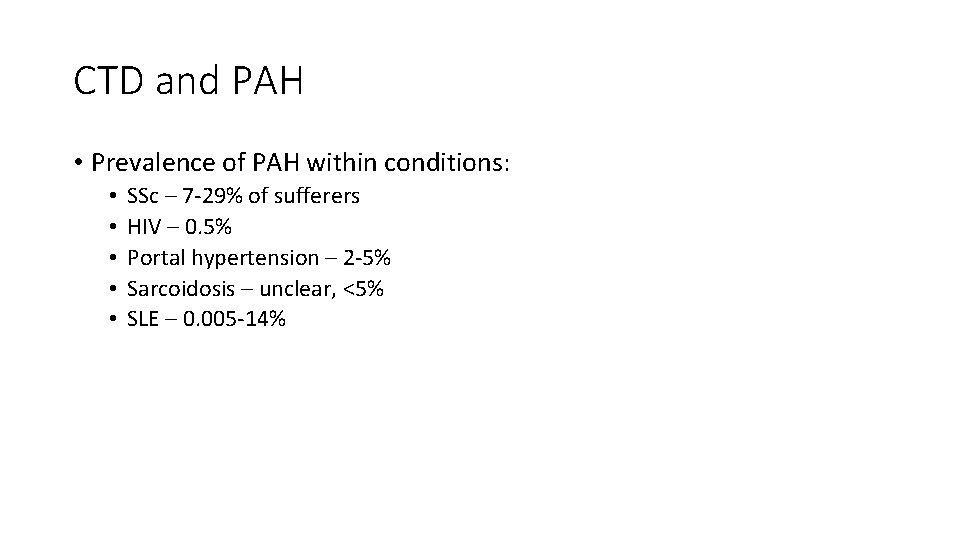 CTD and PAH

• Prevalence of PAH within conditions:
  • SSc – 7-29% of sufferers
  • HIV – 0.5%
  • Portal hypertension – 2-5%
  • Sarcoidosis – unclear, <5%
  • SLE – 0.005-14%